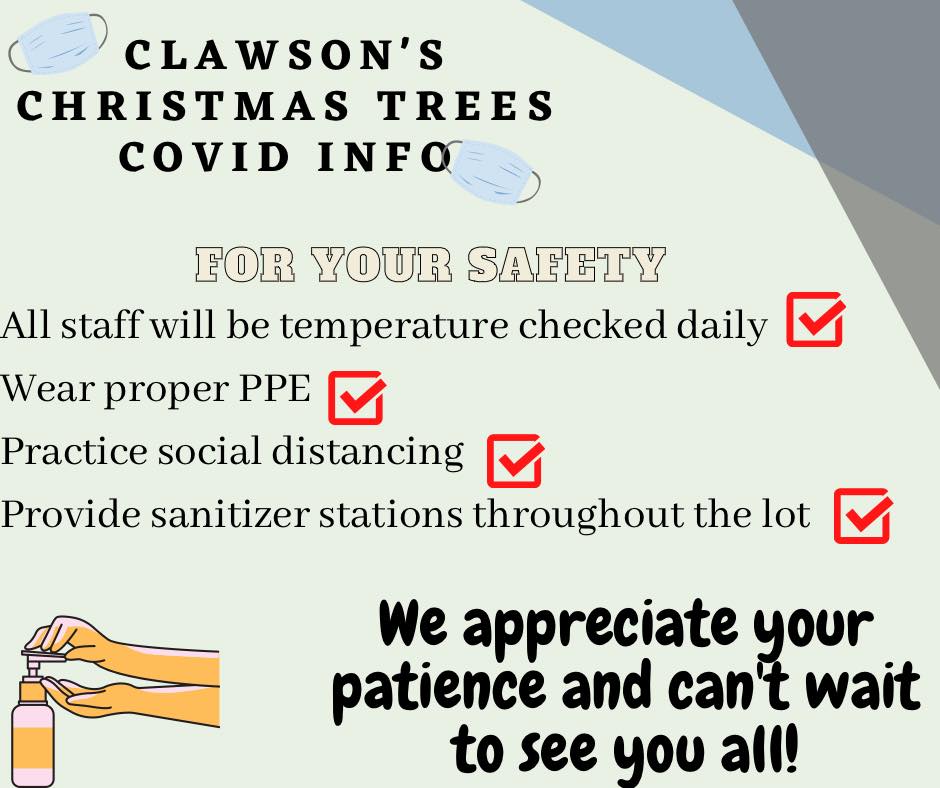 CLAWSON'S CHRISTMAS TREES COVID INFO

FOR YOUR SAFETY

All staff will be temperature checked daily

Wear proper PPE

Practice social distancing

Provide sanitizer stations throughout the lot

We appreciate your patience and can't wait to see you all!